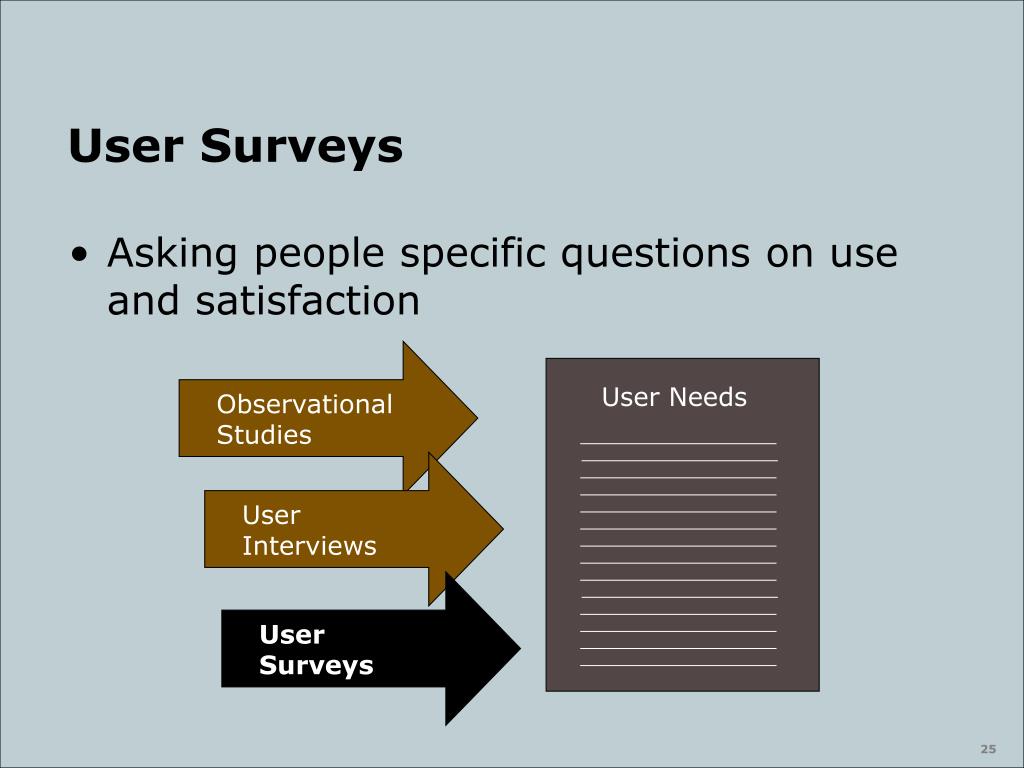 User Surveys

• Asking people specific questions on use and satisfaction

Observational Studies

User Interviews

User Surveys

User Needs

25